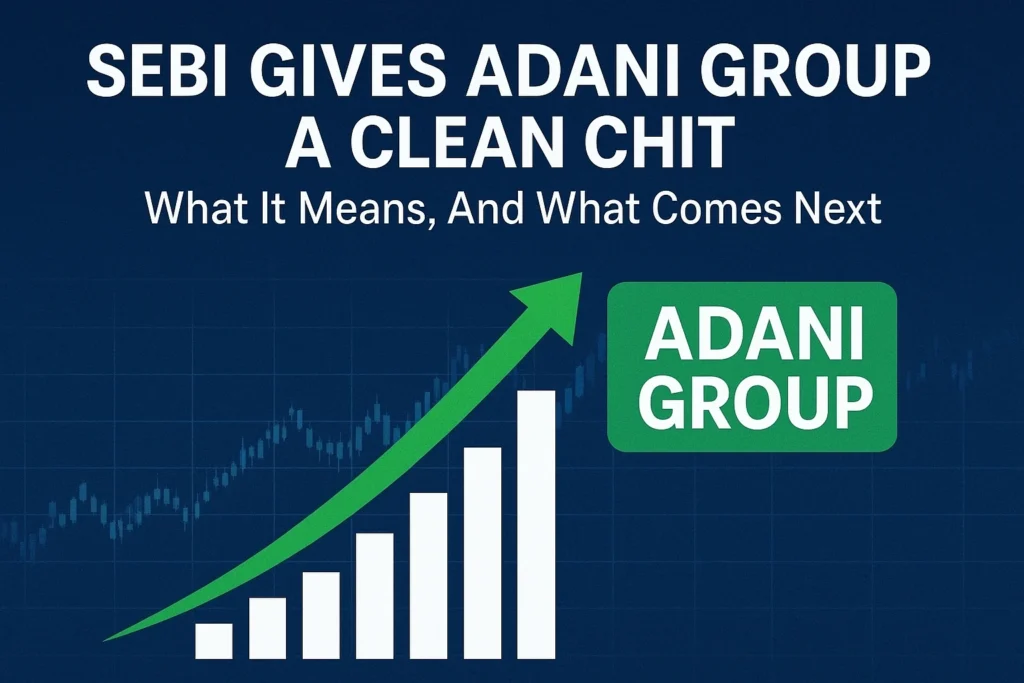 SEBI GIVES ADANI GROUP A CLEAN CHIT

What It Means, And What Comes Next

ADANI GROUP